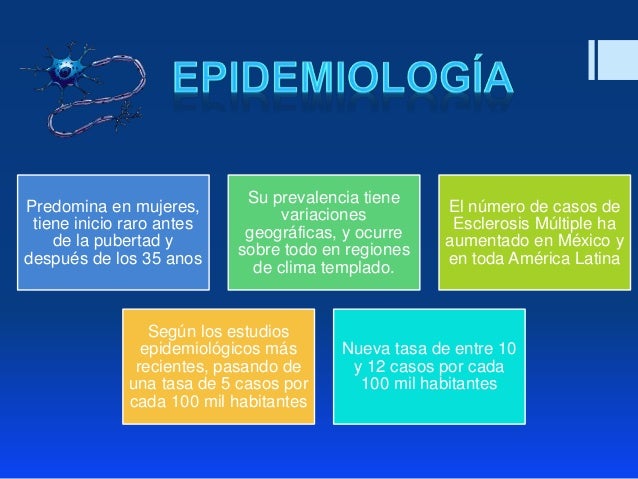 EPIDEMIOLOGÍA

Predomina en mujeres, tiene inicio raro antes de la pubertad y después de los 35 anos

Su prevalencia tiene variaciones geográficas, y ocurre sobre todo en regiones de clima templado.

El número de casos de Esclerosis Múltiple ha aumentado en México y en toda América Latina

Según los estudios epidemiológicos más recientes, pasando de una tasa de 5 casos por cada 100 mil habitantes

Nueva tasa de entre 10 y 12 casos por cada 100 mil habitantes